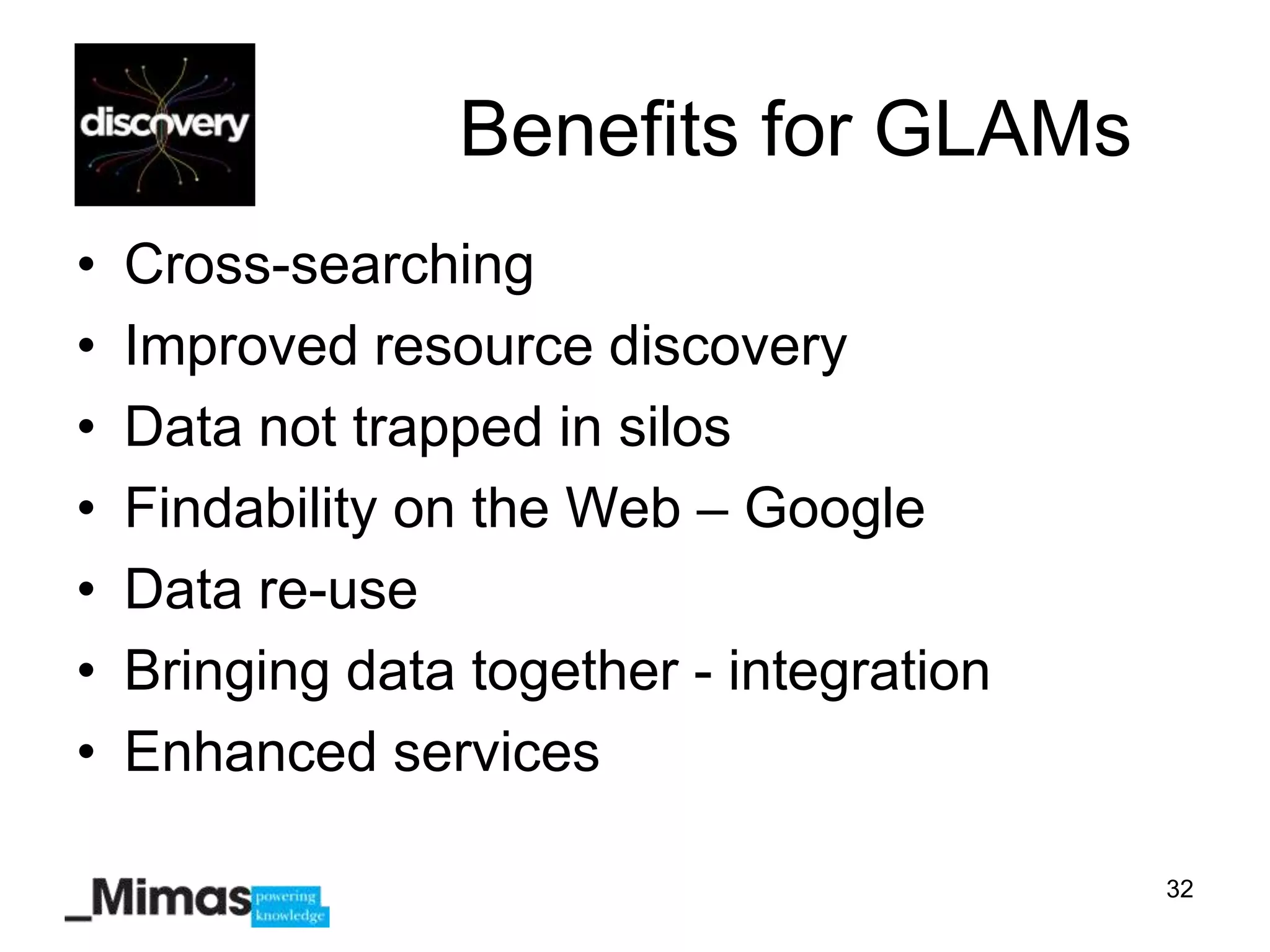 discovery

Benefits for GLAMs

• Cross-searching
• Improved resource discovery
• Data not trapped in silos
• Findability on the Web – Google
• Data re-use
• Bringing data together - integration
• Enhanced services

_Mimas powering knowledge

32